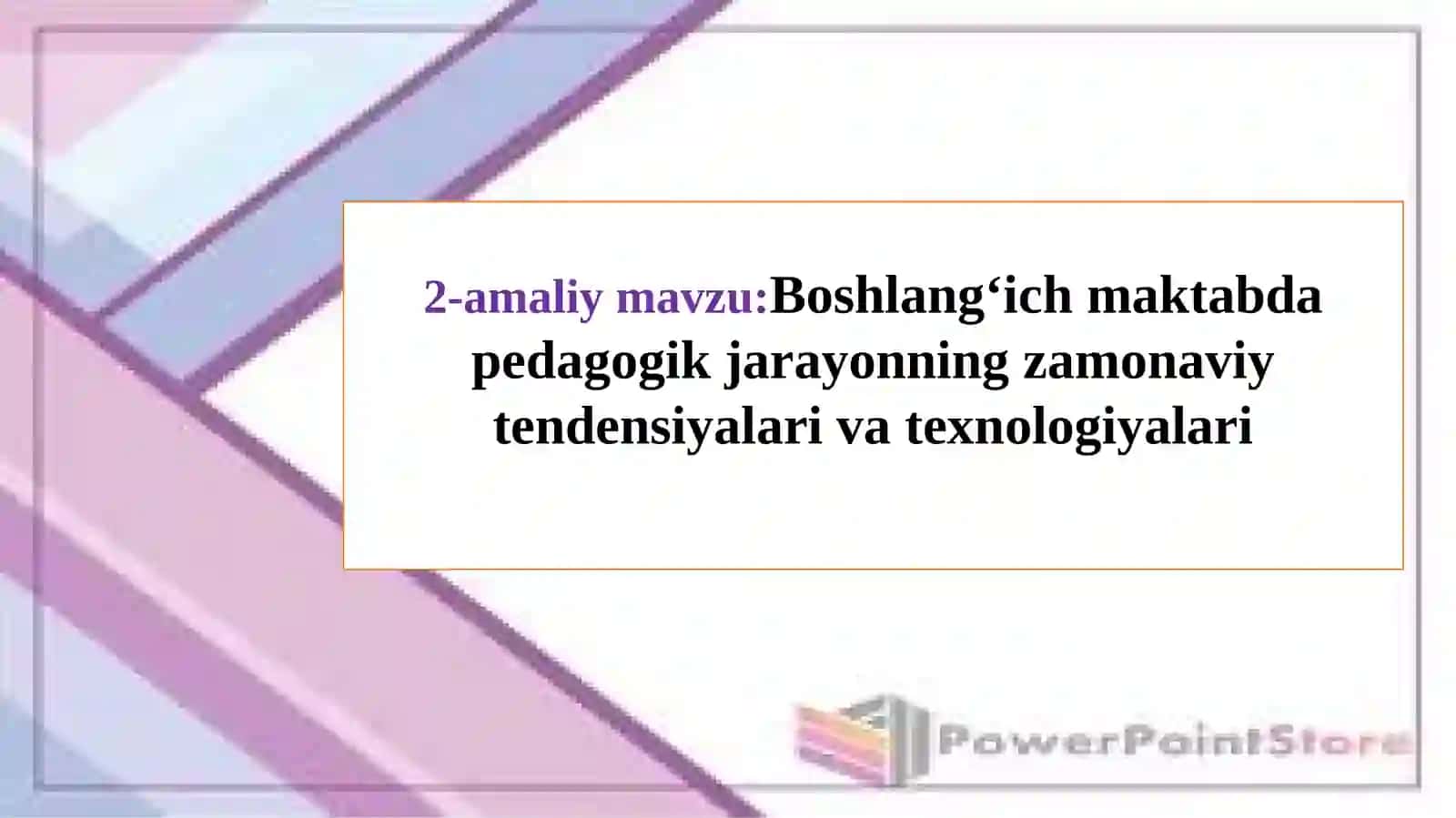 2-amaliy mavzu:Boshlang‘ich maktabda pedagogik jarayonning zamonaviy tendensiyalari va texnologiyalari

PowerPointStore